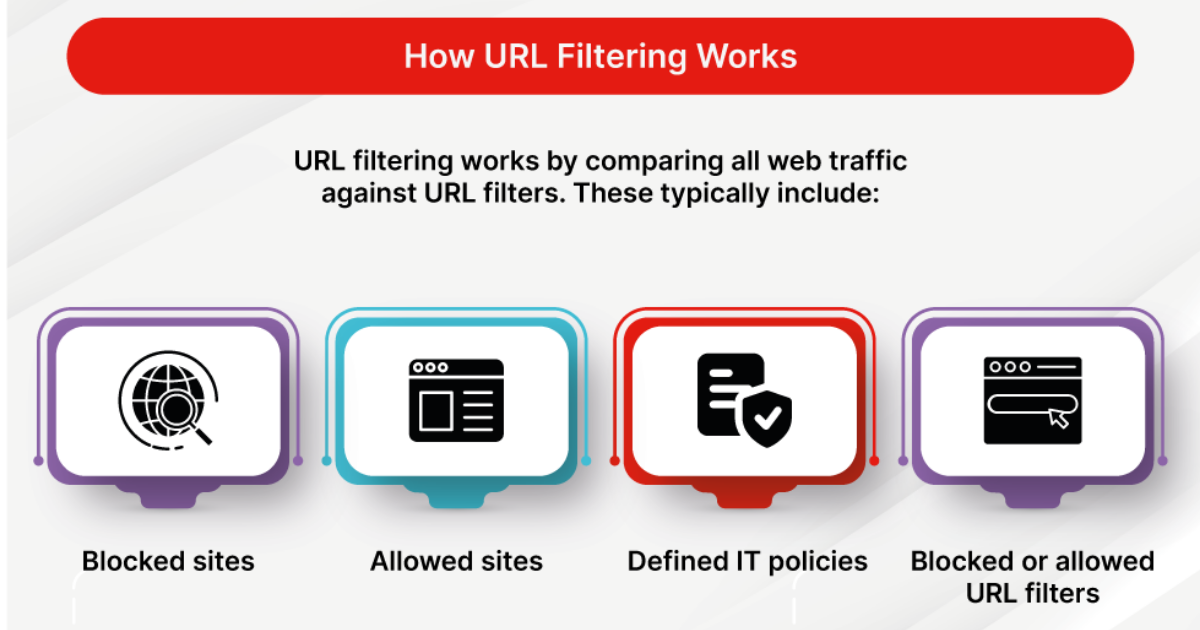 How URL Filtering Works

URL filtering works by comparing all web traffic against URL filters. These typically include:

Blocked sites

Allowed sites

Defined IT policies

Blocked or allowed URL filters